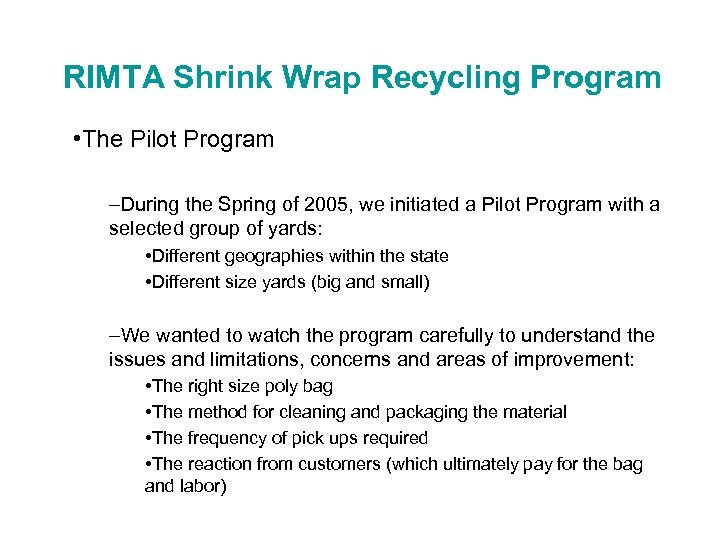 RIMTA Shrink Wrap Recycling Program

•The Pilot Program

–During the Spring of 2005, we initiated a Pilot Program with a selected group of yards:

•Different geographies within the state

•Different size yards (big and small)

–We wanted to watch the program carefully to understand the issues and limitations, concerns and areas of improvement:

•The right size poly bag

•The method for cleaning and packaging the material

•The frequency of pick ups required

•The reaction from customers (which ultimately pay for the bag and labor)